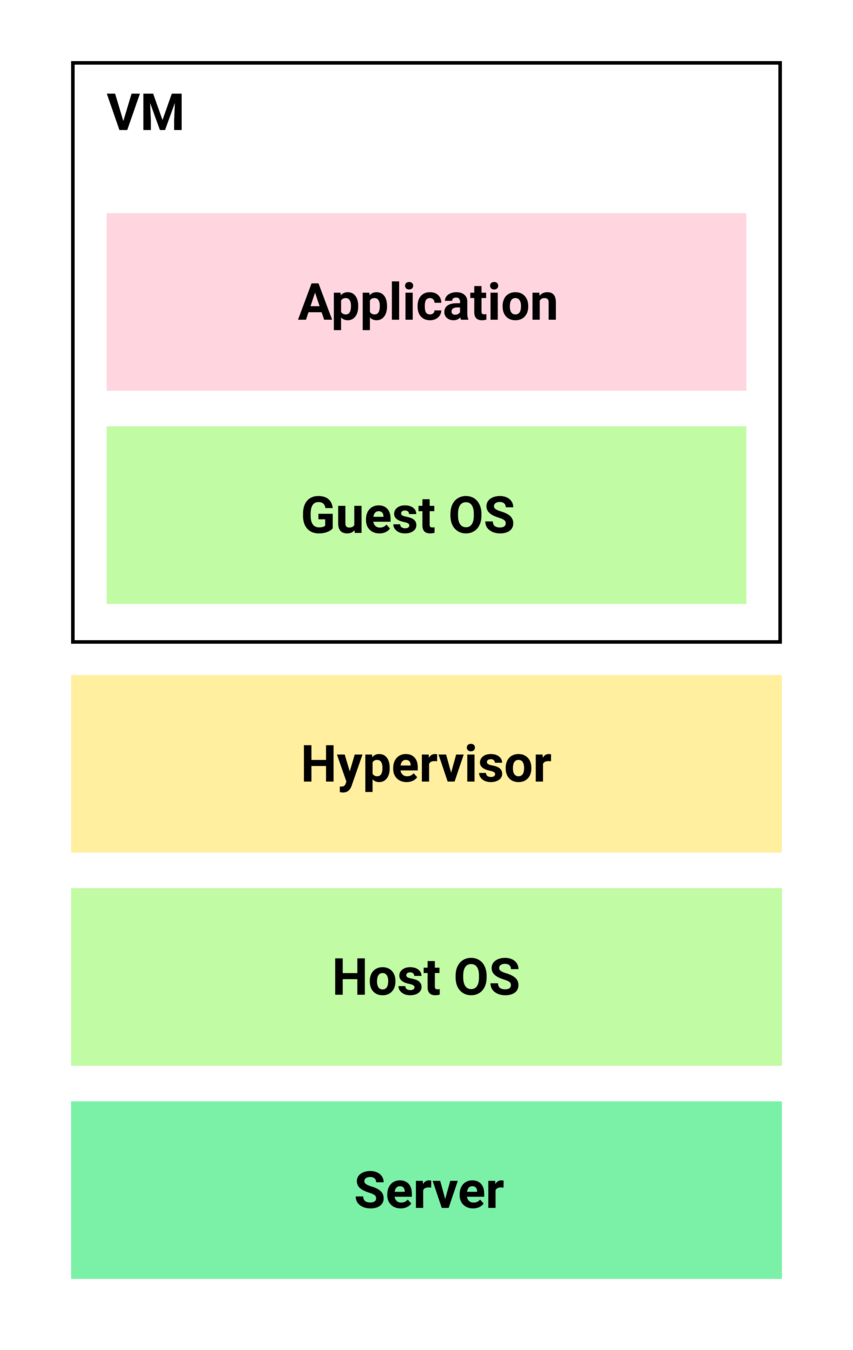 VM

Application

Guest OS

Hypervisor

Host OS

Server